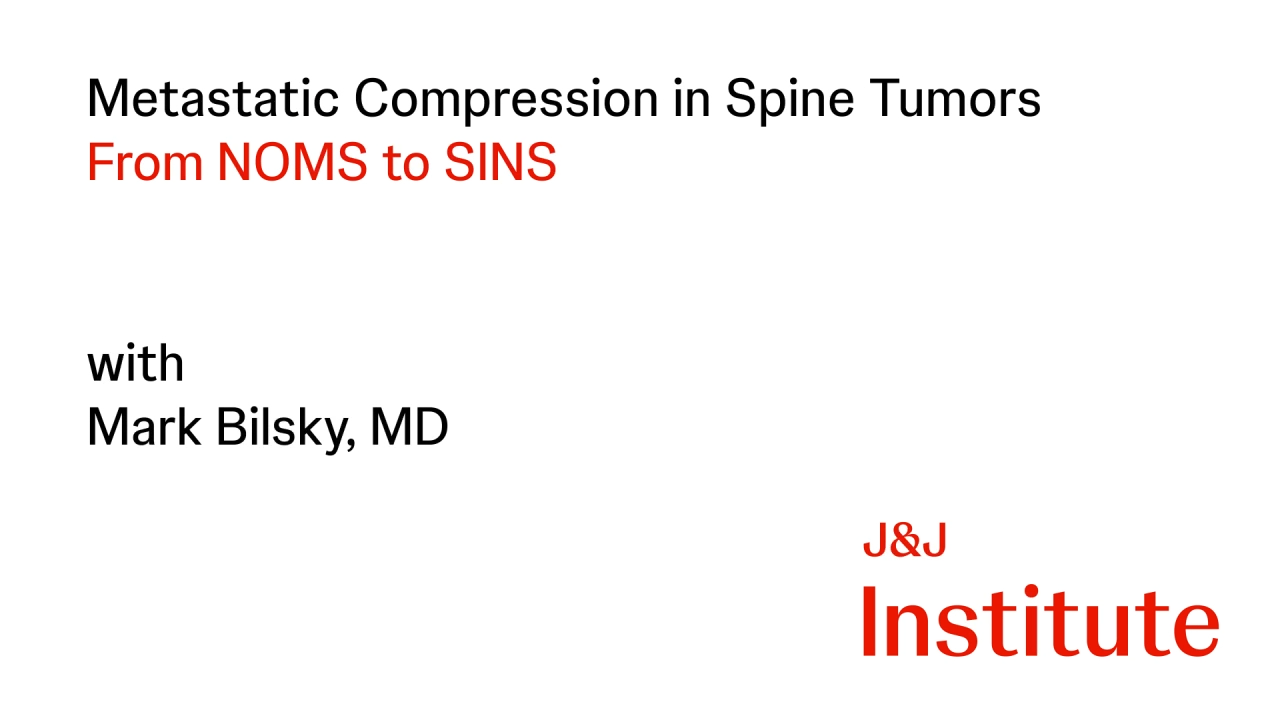 Metastatic Compression in Spine Tumors
From NOMS to SINS

with
Mark Bilsky, MD

J&J
Institute